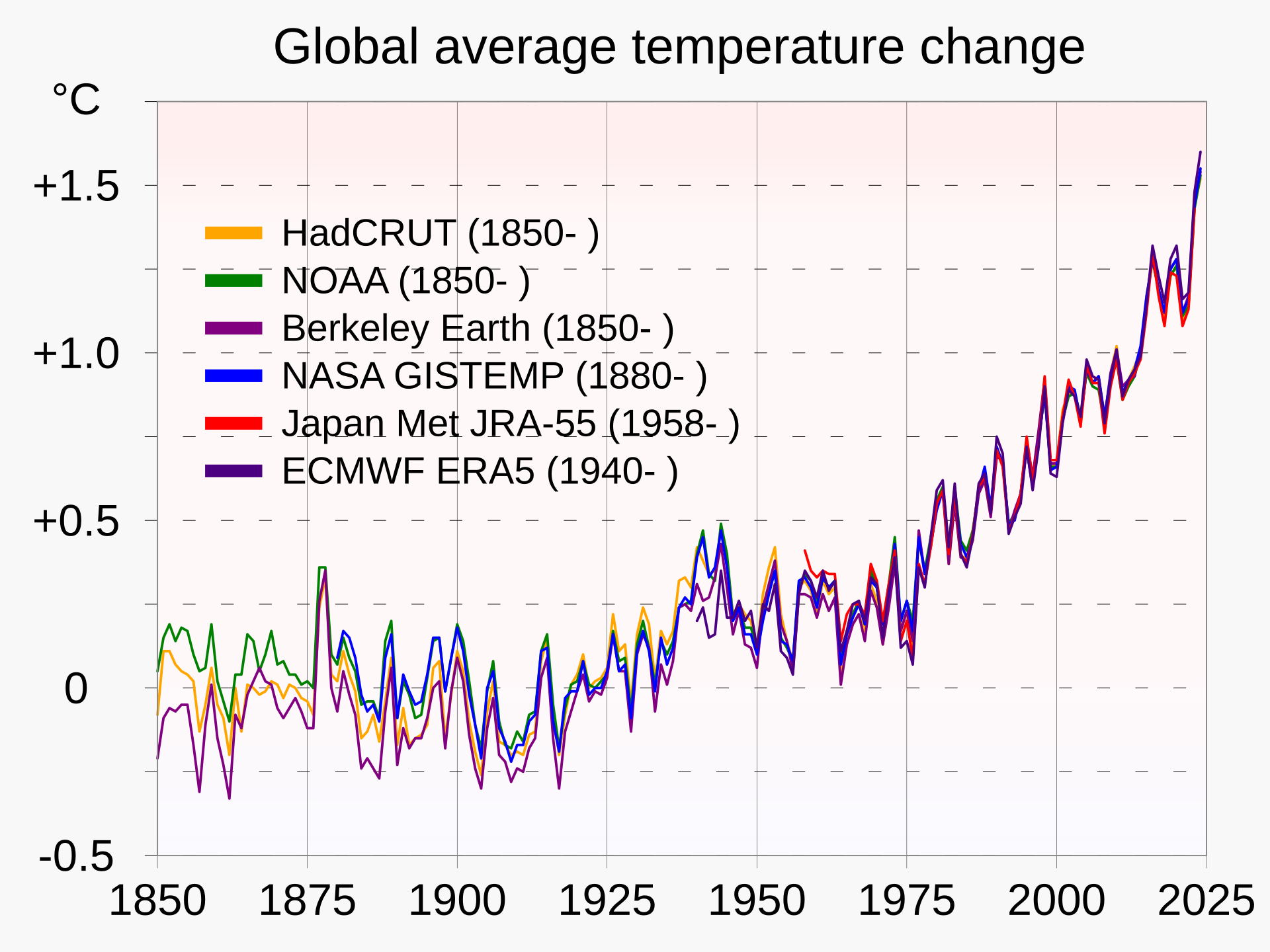 Global average temperature change

°C

+1.5

+1.0

+0.5

0

-0.5

HadCRUT (1850- )
NOAA (1850- )
Berkeley Earth (1850- )
NASA GISTEMP (1880- )
Japan Met JRA-55 (1958- )
ECMWF ERA5 (1940- )

1850 1875 1900 1925 1950 1975 2000 2025